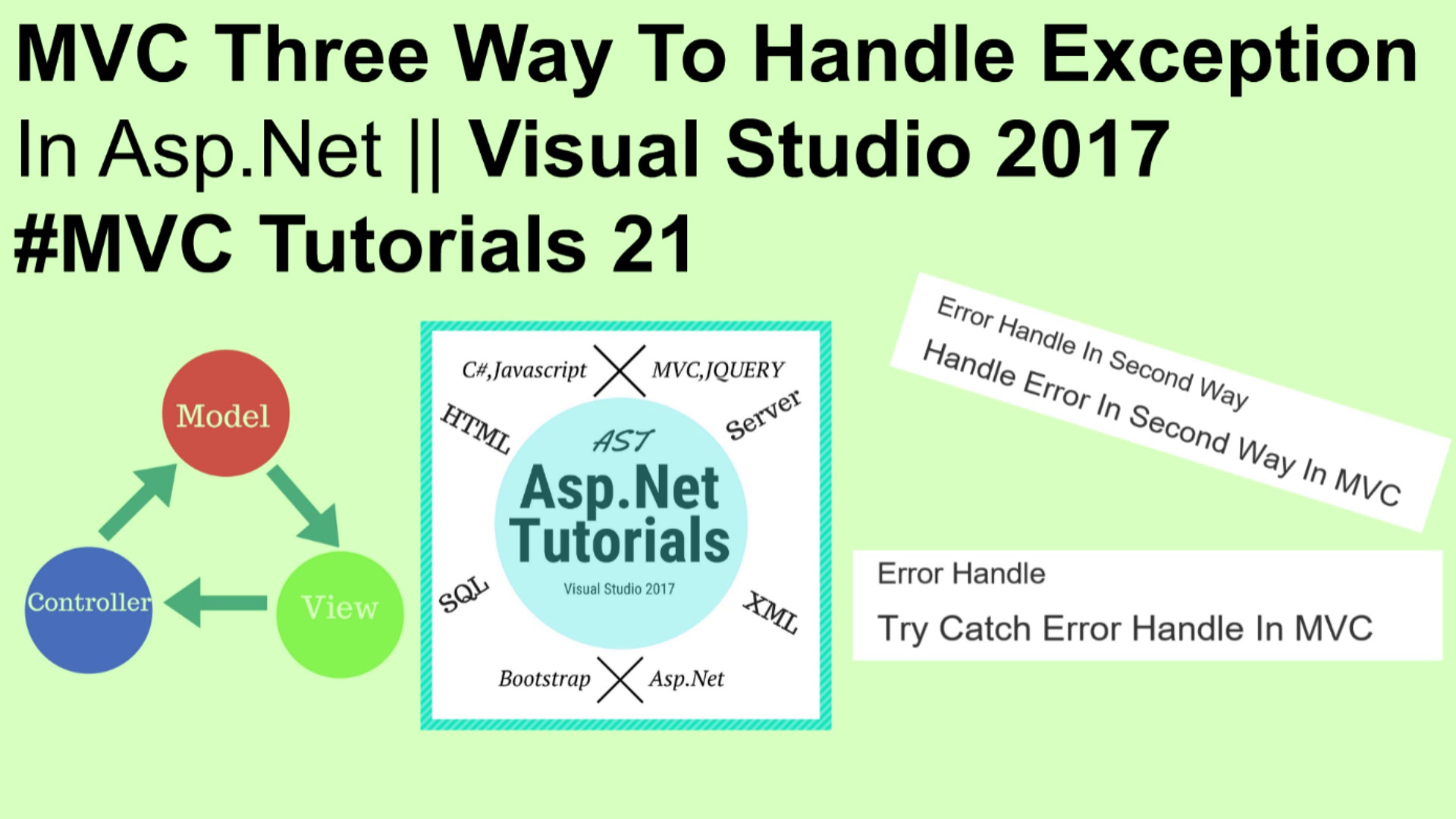 MVC Three Way To Handle Exception In Asp.Net || Visual Studio 2017 #MVC Tutorials 21

Model

View

Controller

C#,Javascript

MVC,JQUERY

HTML

Server

AST

Asp.Net Tutorials

Visual Studio 2017

SQL

XML

Bootstrap

Asp.Net

Error Handle In Second Way

Handle Error In Second Way In MVC

Error Handle

Try Catch Error Handle In MVC